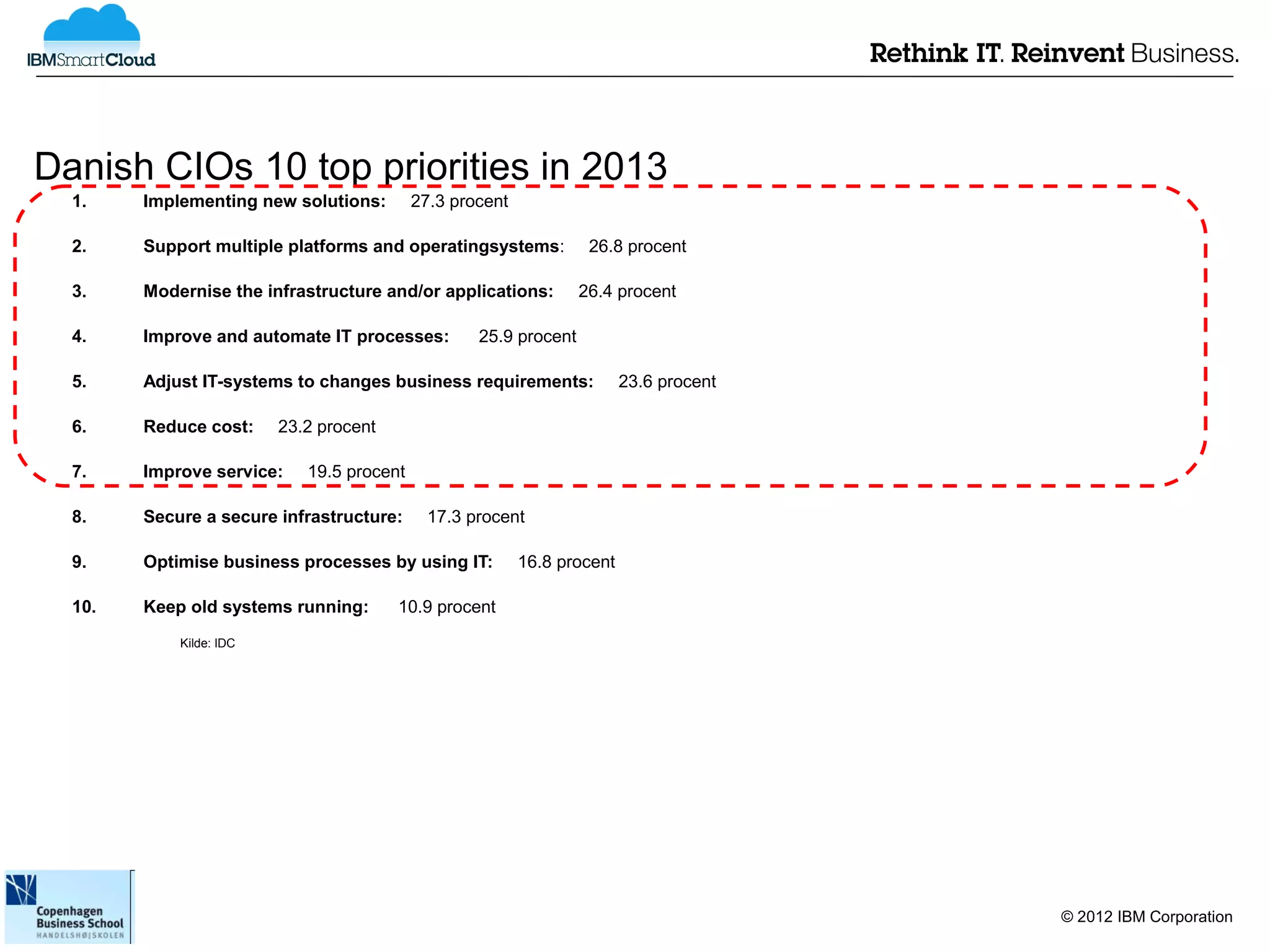 IBMSmartCloud

Rethink IT. Reinvent Business.

Danish CIOs 10 top priorities in 2013

1. Implementing new solutions: 27.3 procent

2. Support multiple platforms and operatingsystems: 26.8 procent

3. Modernise the infrastructure and/or applications: 26.4 procent

4. Improve and automate IT processes: 25.9 procent

5. Adjust IT-systems to changes business requirements: 23.6 procent

6. Reduce cost: 23.2 procent

7. Improve service: 19.5 procent

8. Secure a secure infrastructure: 17.3 procent

9. Optimise business processes by using IT: 16.8 procent

10. Keep old systems running: 10.9 procent

Kilde: IDC

Copenhagen Business School
HANDELSHØJSKOLEN

© 2012 IBM Corporation